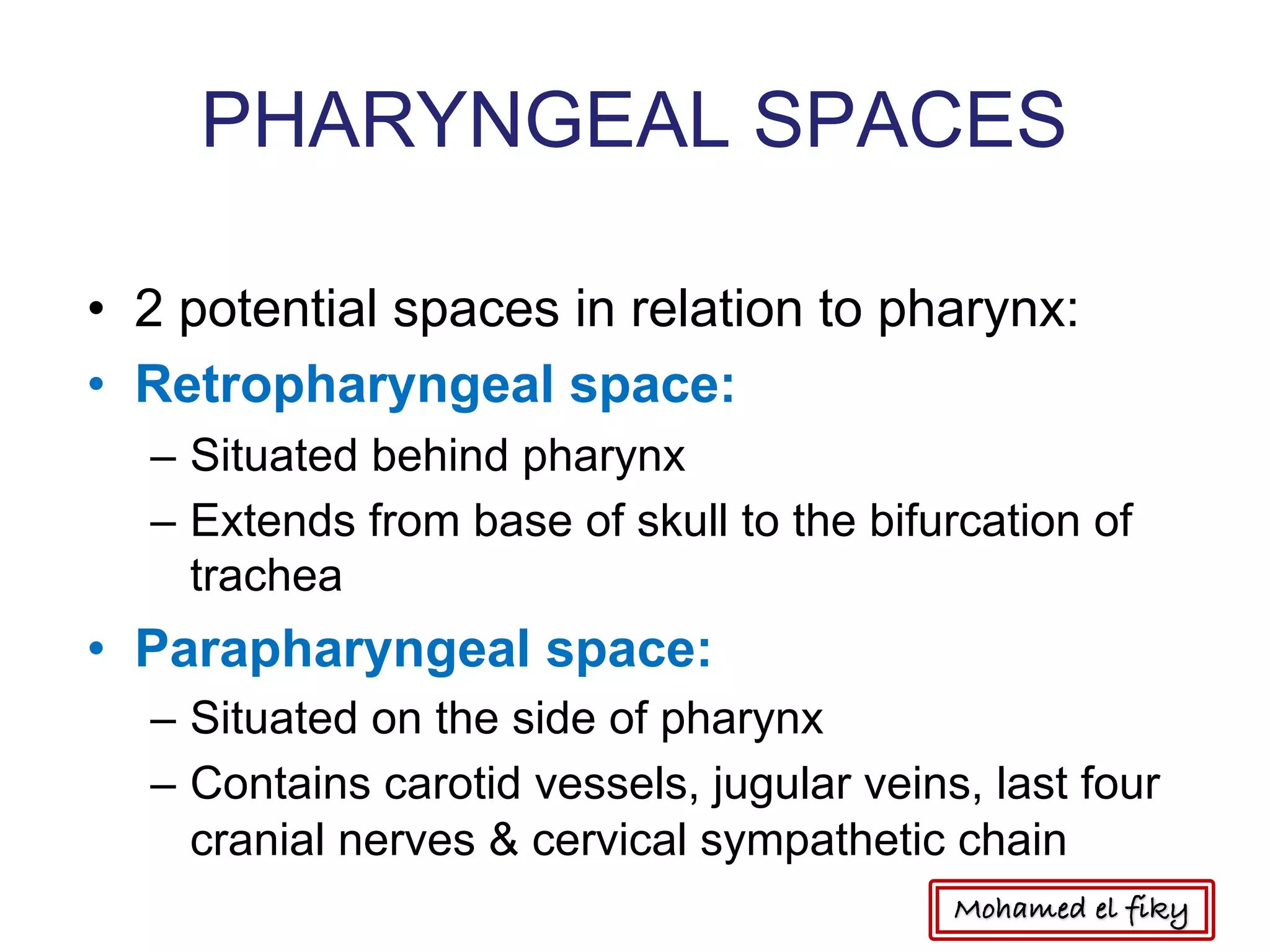 PHARYNGEAL SPACES

• 2 potential spaces in relation to pharynx:
• Retropharyngeal space:
– Situated behind pharynx
– Extends from base of skull to the bifurcation of trachea
• Parapharyngeal space:
– Situated on the side of pharynx
– Contains carotid vessels, jugular veins, last four cranial nerves & cervical sympathetic chain

Mohamed el fiky